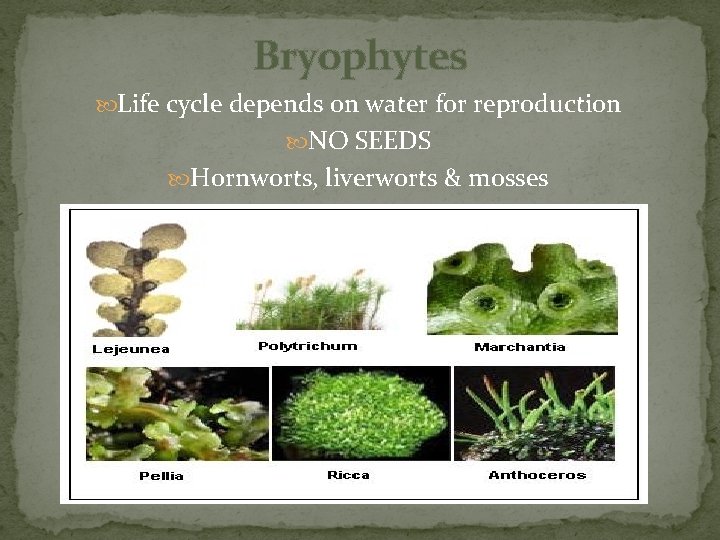 Bryophytes

Life cycle depends on water for reproduction

NO SEEDS

Hornworts, liverworts & mosses

Lejeunea

Polytrichum

Marchantia

Pellia

Ricca

Anthoceros